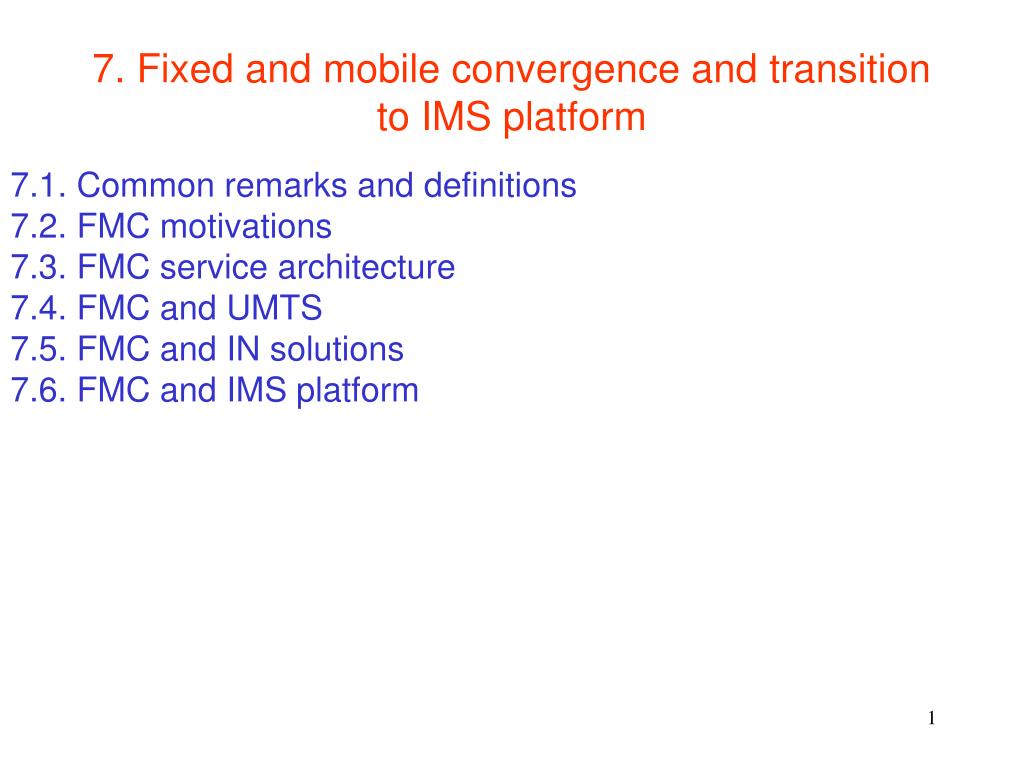 7. Fixed and mobile convergence and transition to IMS platform

7.1. Common remarks and definitions
7.2. FMC motivations
7.3. FMC service architecture
7.4. FMC and UMTS
7.5. FMC and IN solutions
7.6. FMC and IMS platform

1